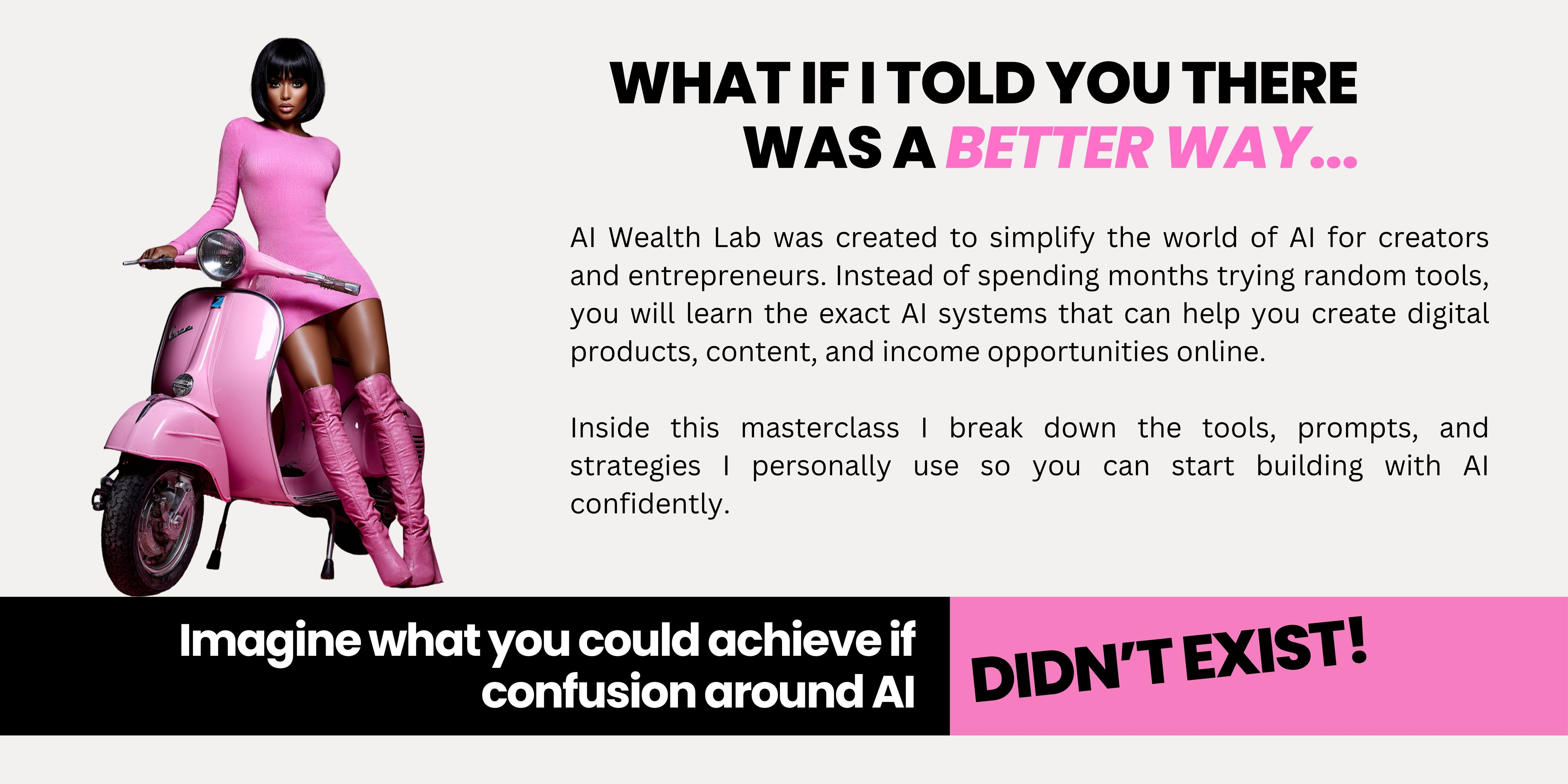 WHAT IF I TOLD YOU THERE WAS A BETTER WAY...

AI Wealth Lab was created to simplify the world of AI for creators and entrepreneurs. Instead of spending months trying random tools, you will learn the exact AI systems that can help you create digital products, content, and income opportunities online.

Inside this masterclass I break down the tools, prompts, and strategies I personally use so you can start building with AI confidently.

Imagine what you could achieve if confusion around AI

DIDN'T EXIST!